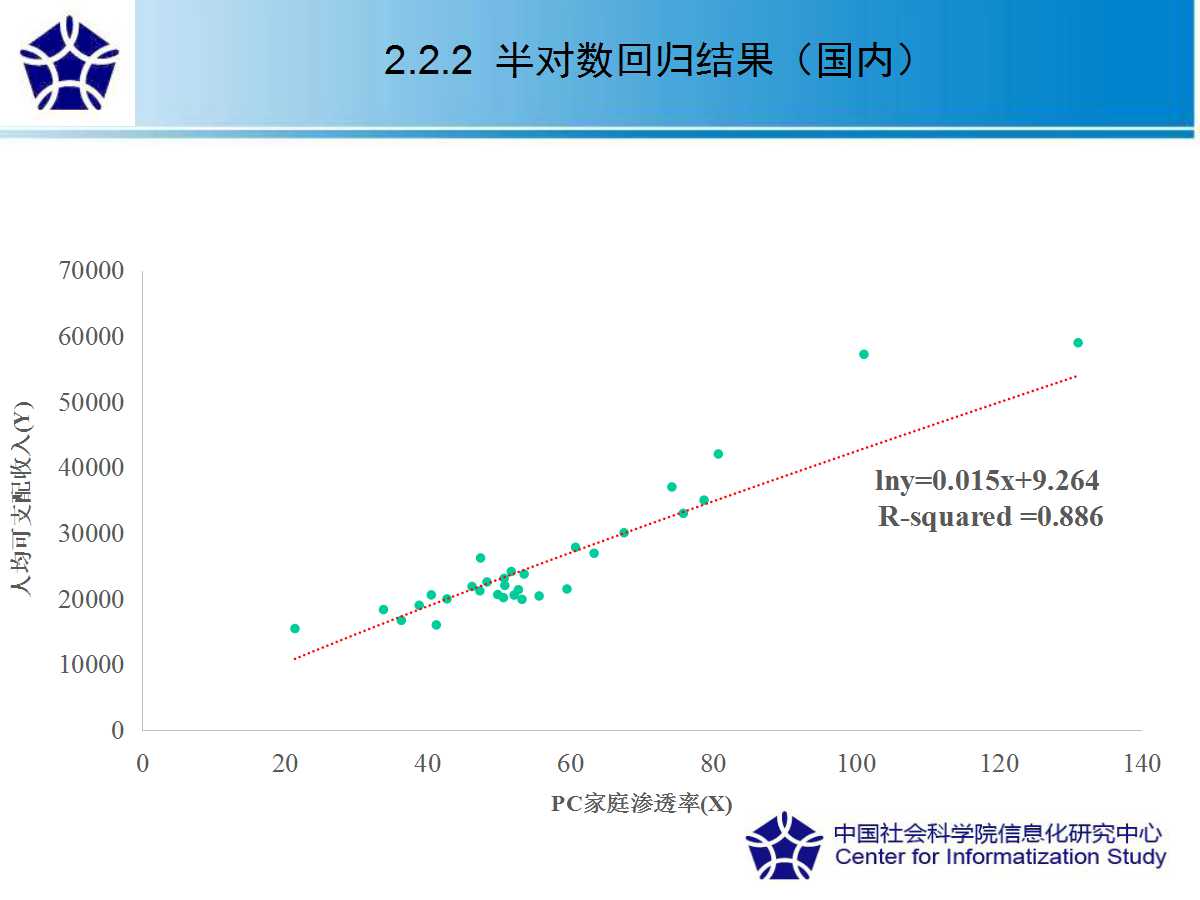 2.2.2 半对数回归结果（国内）

70000
60000
50000
40000
30000
20000
10000
0

人均可支配收入(Y)

lny=0.015x+9.264
R-squared =0.886

0 20 40 60 80 100 120 140

PC家庭渗透率(X)

中国社会科学院信息化研究中心
Center for Informatization Study